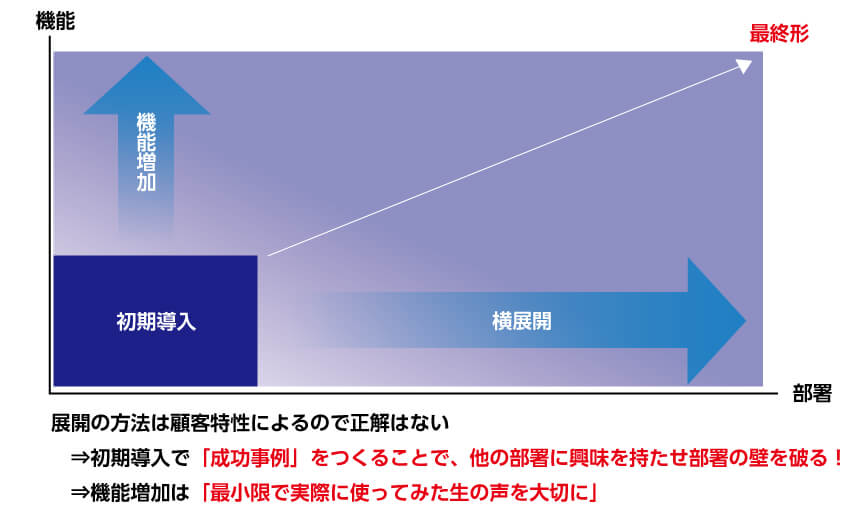 機能

最終形

機能増加

初期導入

横展開

部署

展開の方法は顧客特性によるので正解はない

⇒初期導入で「成功事例」をつくることで、他の部署に興味を持たせ部署の壁を破る！

⇒機能増加は「最小限で実際に使ってみた生の声を大切に」